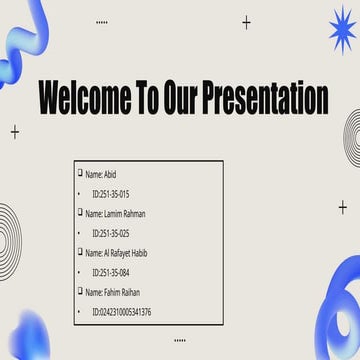 Welcome To Our Presentation

❑ Name: Abid
• ID:251-35-015
❑ Name: Lamim Rahman
• ID:251-35-025
❑ Name: Al Rafayet Habib
• ID:251-35-084
❑ Name: Fahim Raihan
• ID:0242310005341376